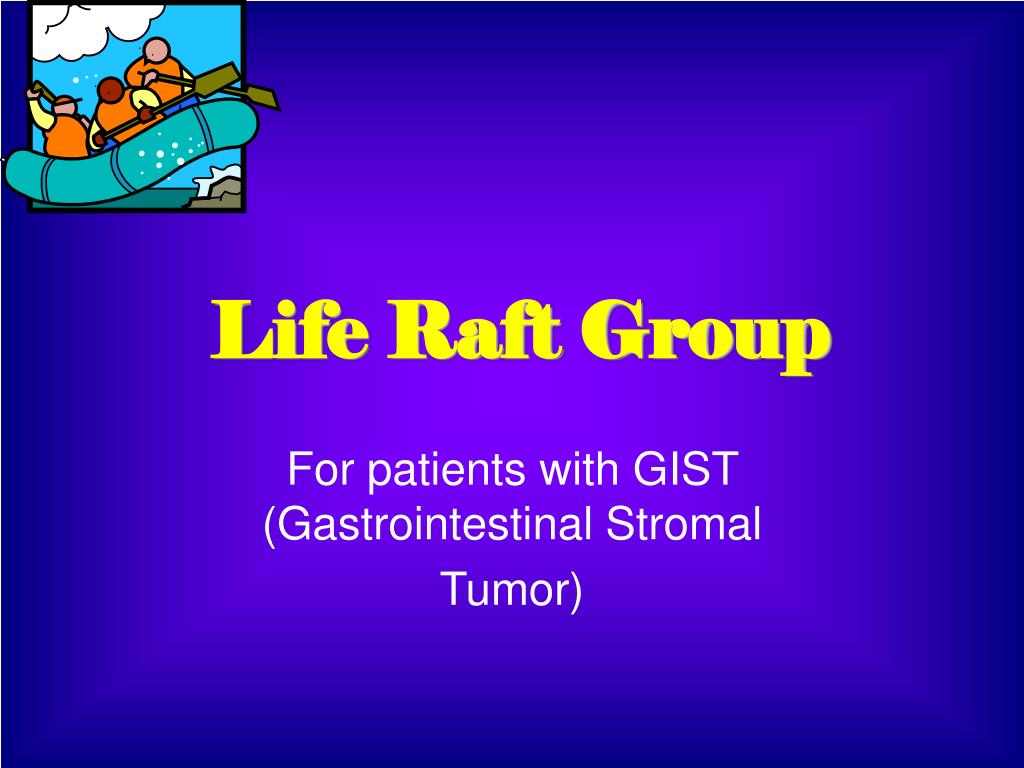 Life Raft Group

For patients with GIST (Gastrointestinal Stromal Tumor)